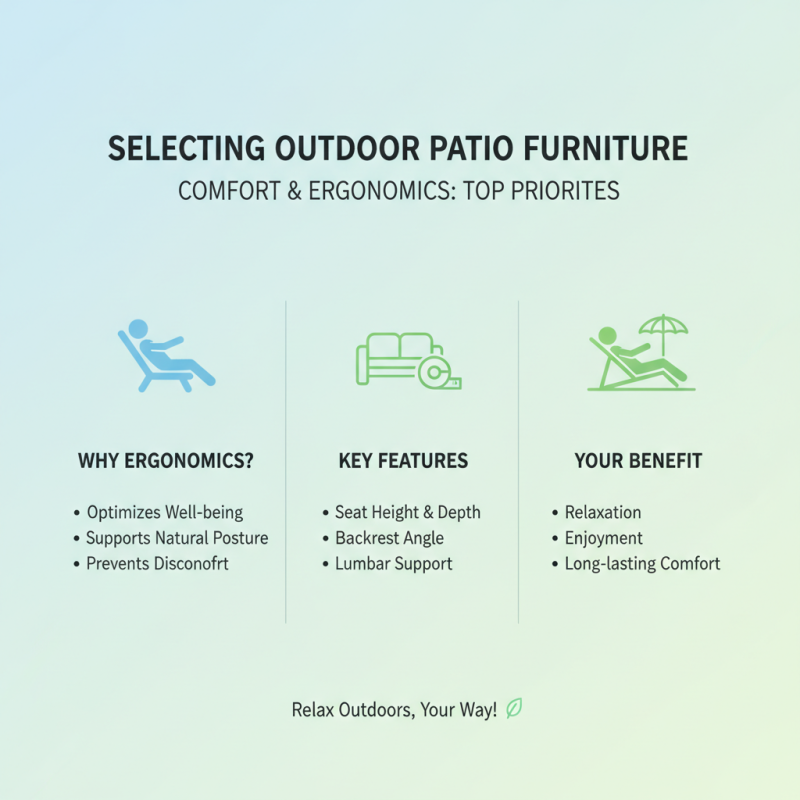 SELECTING OUTDOOR PATIO FURNITURE

COMFORT & ERGONOMICS: TOP PRIORITES

WHY ERGONOMICS?

• Optimizes Well-being
• Supports Natural Posture
• Prevents Disconofrt

KEY FEATURES

• Seat Height & Depth
• Backrest Angle
• Lumbar Support

YOUR BENEFIT

• Relaxation
• Enjoyment
• Long-lasting Comfort

Relax Outdoors, Your Way!